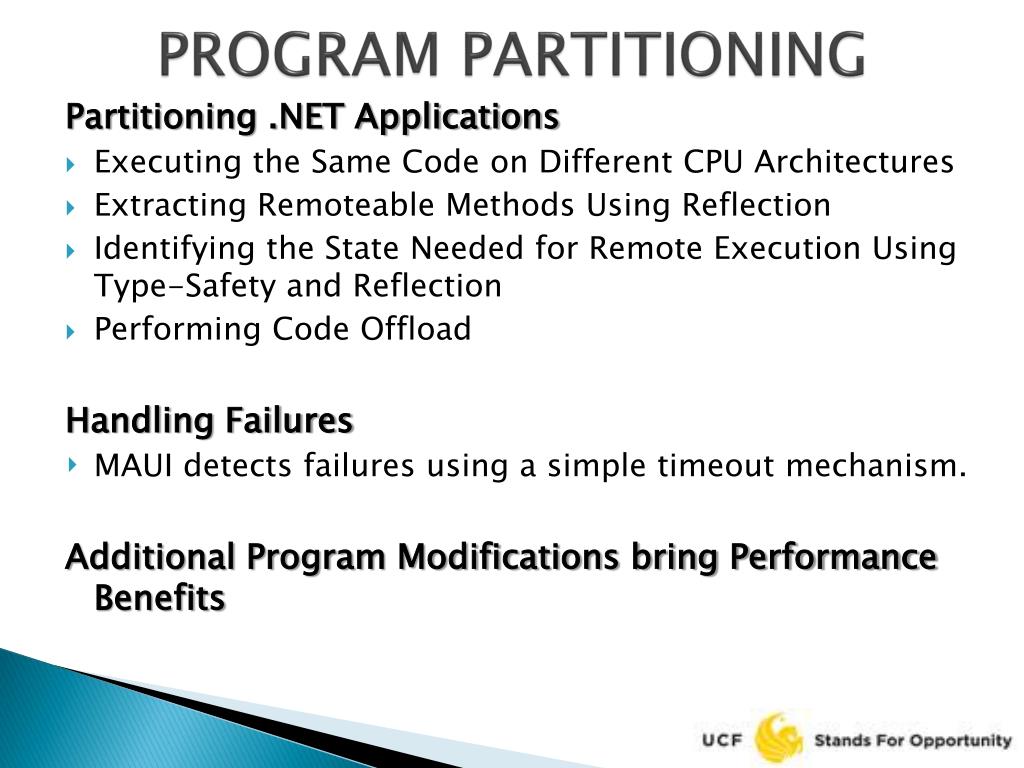 PROGRAM PARTITIONING

Partitioning .NET Applications

Executing the Same Code on Different CPU Architectures

Extracting Remoteable Methods Using Reflection

Identifying the State Needed for Remote Execution Using Type-Safety and Reflection

Performing Code Offload

Handling Failures

MAUI detects failures using a simple timeout mechanism.

Additional Program Modifications bring Performance Benefits

UCF Stands For Opportunity